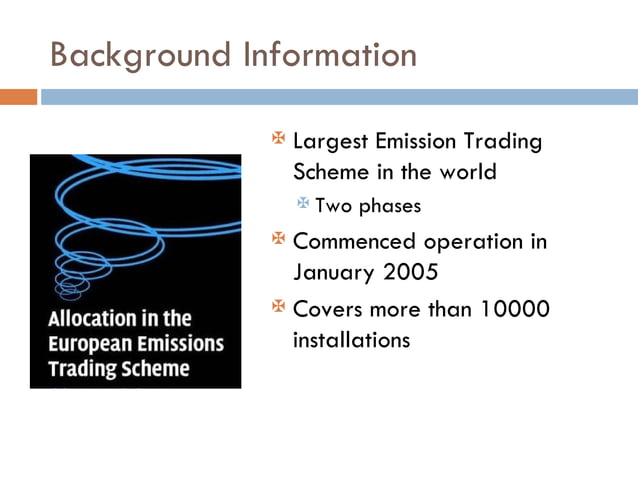 Background Information

Allocation in the European Emissions Trading Scheme

Largest Emission Trading Scheme in the world

Two phases

Commenced operation in January 2005

Covers more than 10000 installations